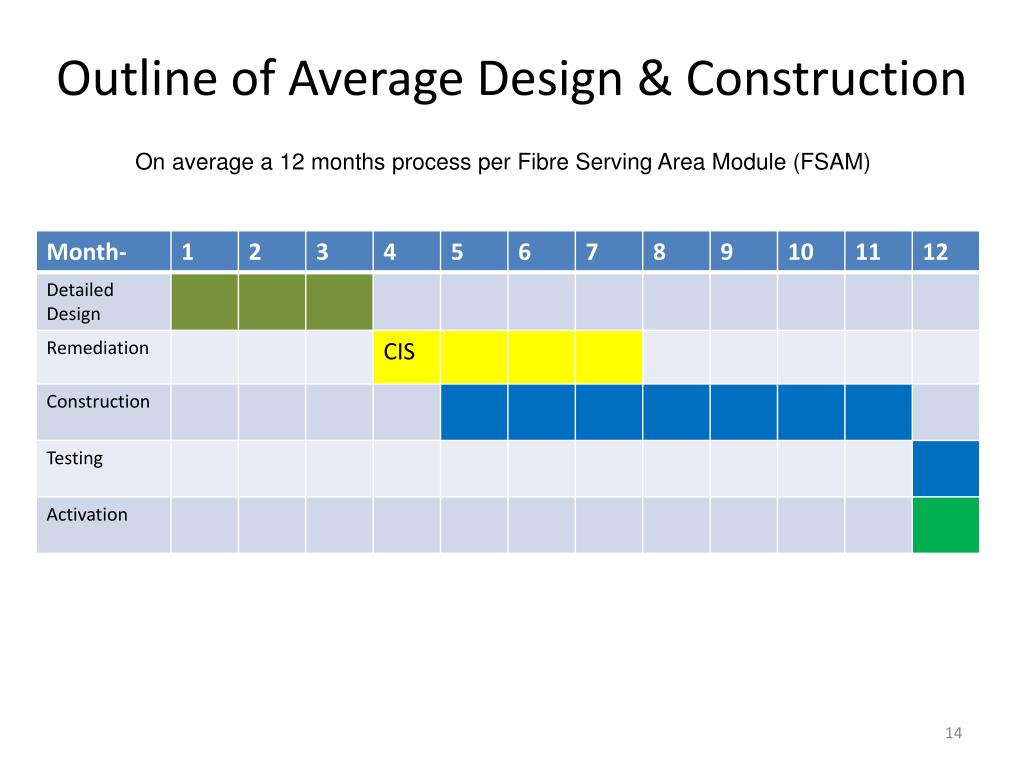 Outline of Average Design & Construction

On average a 12 months process per Fibre Serving Area Module (FSAM)

| Month- | 1 | 2 | 3 | 4 | 5 | 6 | 7 | 8 | 9 | 10 | 11 | 12 |
|---|---|---|---|---|---|---|---|---|---|---|---|---|
| Detailed Design | | | | | | | | | | | | |
| Remediation | | | | CIS | | | | | | | | |
| Construction | | | | | | | | | | | | |
| Testing | | | | | | | | | | | | |
| Activation | | | | | | | | | | | | |

14